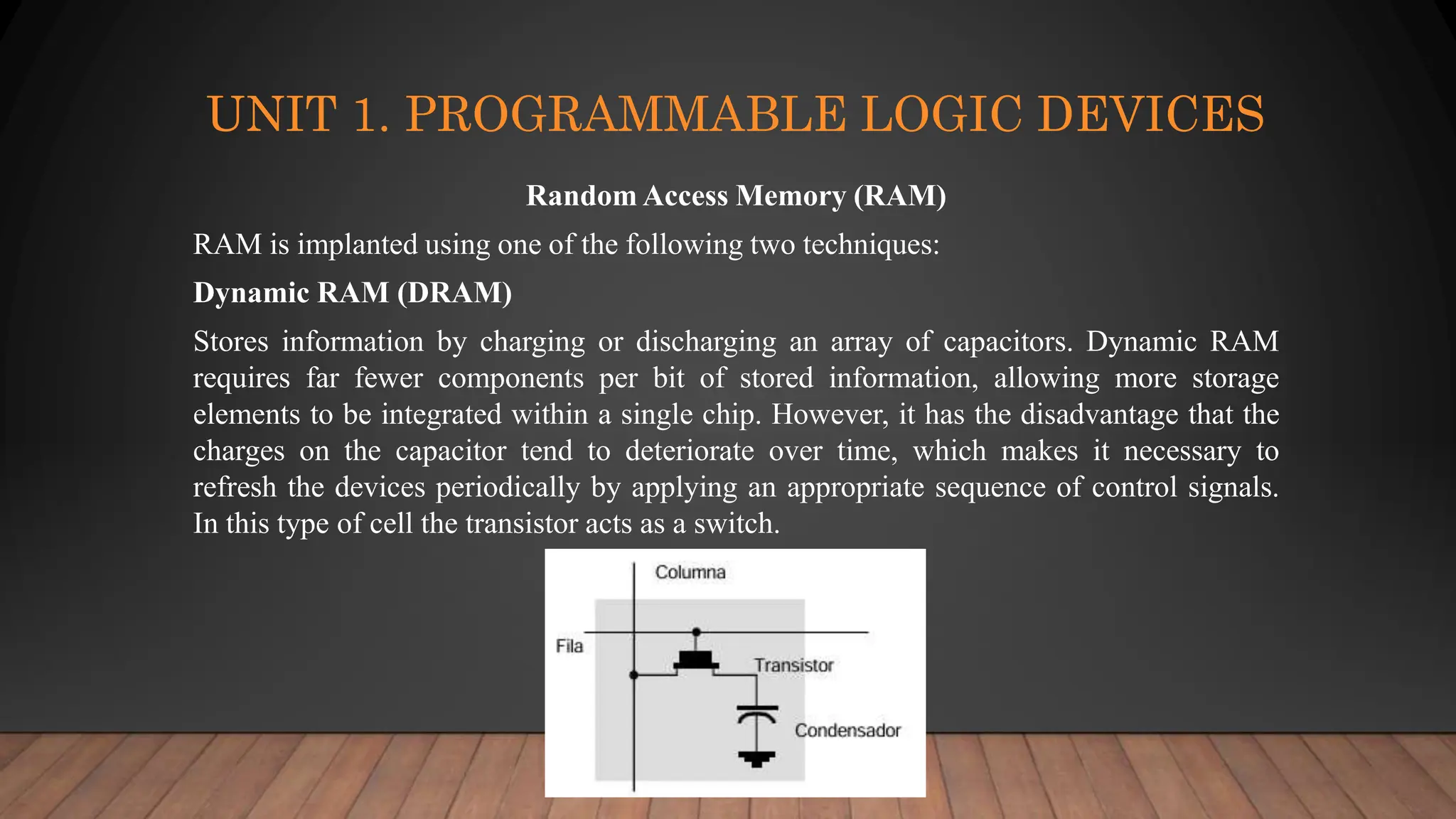 UNIT 1. PROGRAMMABLE LOGIC DEVICES

Random Access Memory (RAM)

RAM is implanted using one of the following two techniques:

Dynamic RAM (DRAM)

Stores information by charging or discharging an array of capacitors. Dynamic RAM requires far fewer components per bit of stored information, allowing more storage elements to be integrated within a single chip. However, it has the disadvantage that the charges on the capacitor tend to deteriorate over time, which makes it necessary to refresh the devices periodically by applying an appropriate sequence of control signals. In this type of cell the transistor acts as a switch.

Columna
Fila
Transistor
Condensador